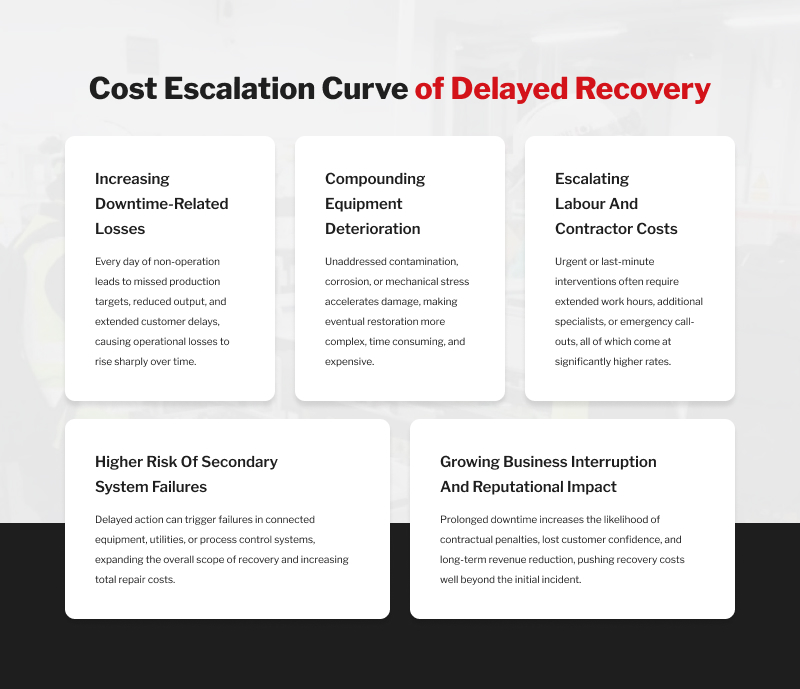 Cost Escalation Curve of Delayed Recovery

Increasing Downtime-Related Losses

Every day of non-operation leads to missed production targets, reduced output, and extended customer delays, causing operational losses to rise sharply over time.

Compounding Equipment Deterioration

Unaddressed contamination, corrosion, or mechanical stress accelerates damage, making eventual restoration more complex, time consuming, and expensive.

Escalating Labour And Contractor Costs

Urgent or last-minute interventions often require extended work hours, additional specialists, or emergency call-outs, all of which come at significantly higher rates.

Higher Risk Of Secondary System Failures

Delayed action can trigger failures in connected equipment, utilities, or process control systems, expanding the overall scope of recovery and increasing total repair costs.

Growing Business Interruption And Reputational Impact

Prolonged downtime increases the likelihood of contractual penalties, lost customer confidence, and long-term revenue reduction, pushing recovery costs well beyond the initial incident.